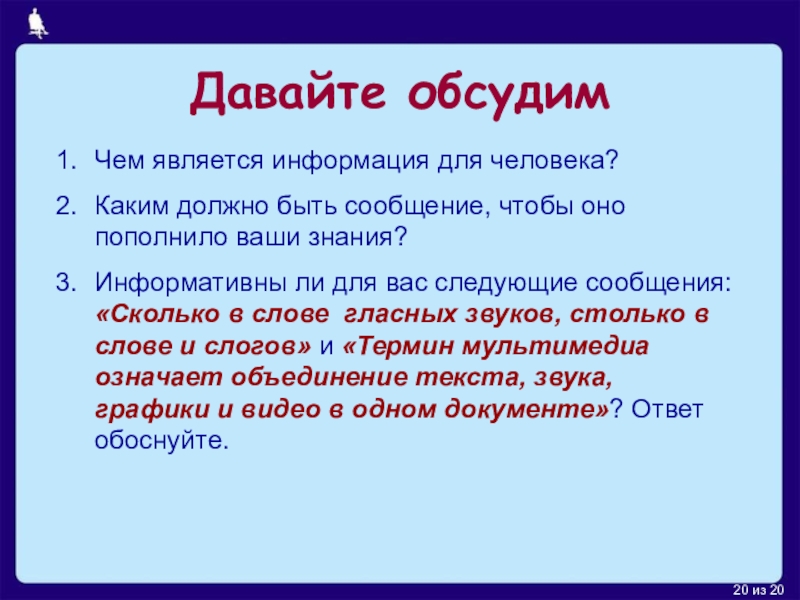 Давайте обсудим

1. Чем является информация для человека?

2. Каким должно быть сообщение, чтобы оно пополнило ваши знания?

3. Информативны ли для вас следующие сообщения: «Сколько в слове гласных звуков, столько в слове и слогов» и «Термин мультимедиа означает объединение текста, звука, графики и видео в одном документе»? Ответ обоснуйте.

20 из 20